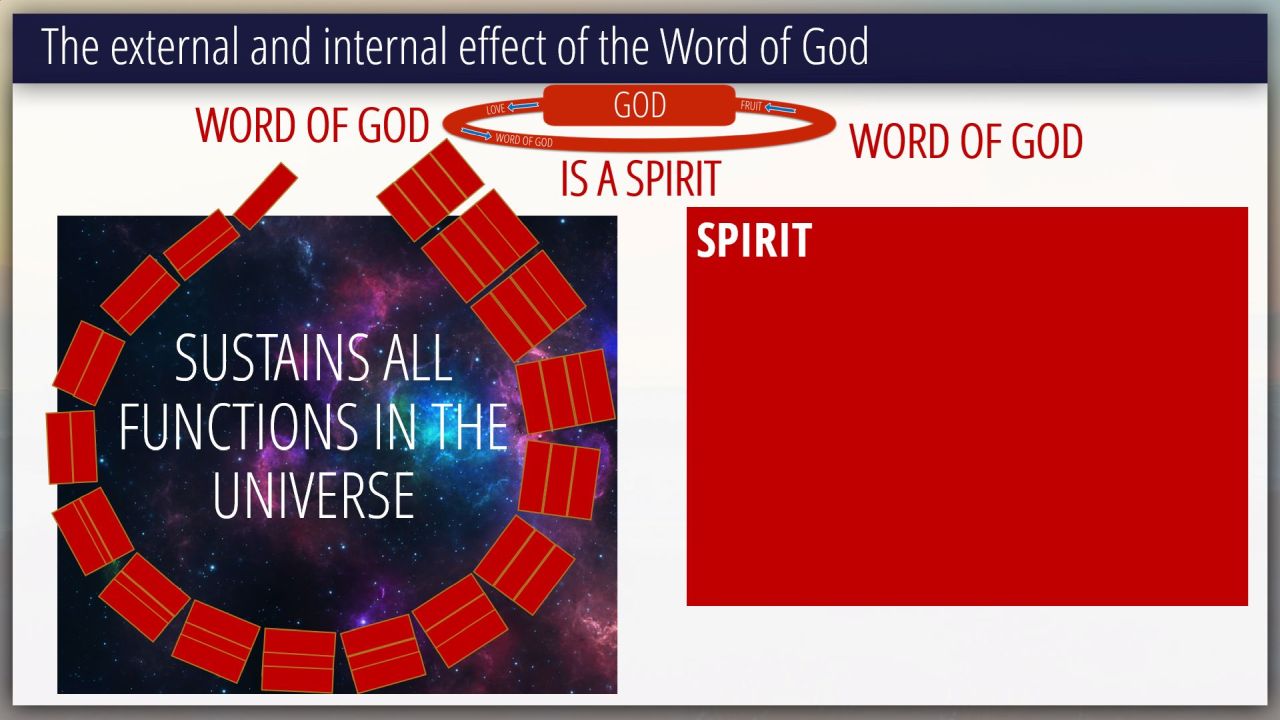 The external and internal effect of the Word of God

WORD OF GOD

LOVE

GOD

FRUIT

WORD OF GOD

IS A SPIRIT

WORD OF GOD

SUSTAINS ALL FUNCTIONS IN THE UNIVERSE

SPIRIT